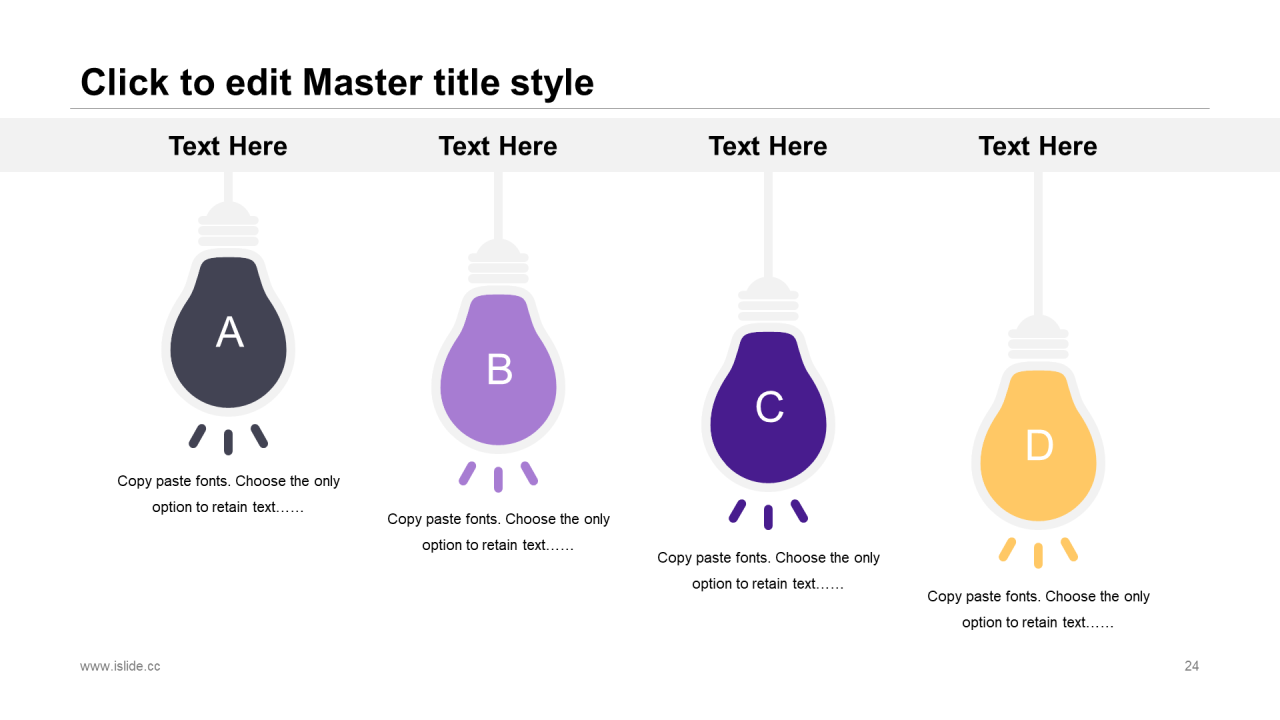 Click to edit Master title style

Text Here

A

Copy paste fonts. Choose the only option to retain text……

Text Here

B

Copy paste fonts. Choose the only option to retain text……

Text Here

C

Copy paste fonts. Choose the only option to retain text……

Text Here

D

Copy paste fonts. Choose the only option to retain text……

www.islide.cc

24